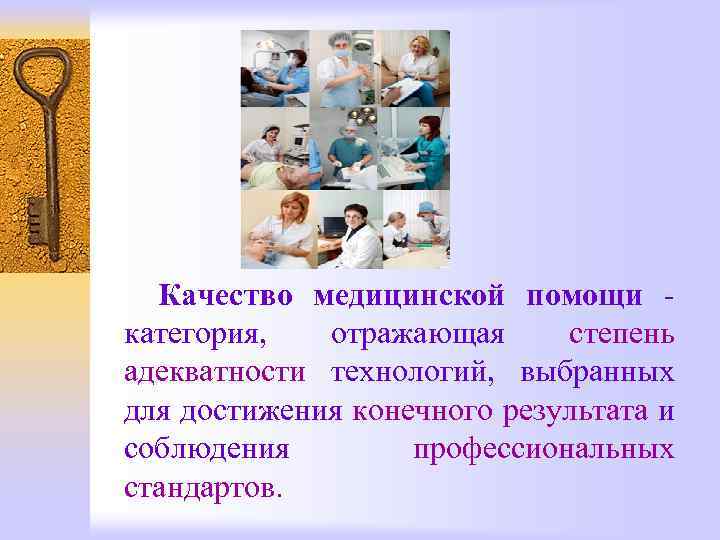 Качество медицинской помощи - категория, отражающая степень адекватности технологий, выбранных для достижения конечного результата и соблюдения профессиональных стандартов.